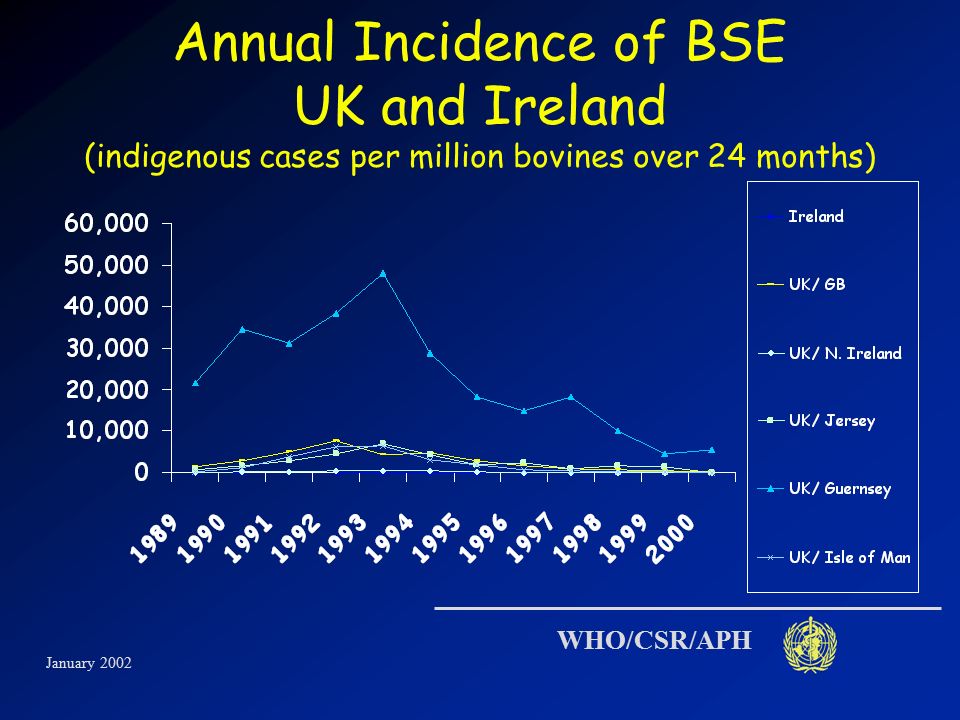 Annual Incidence of BSE
UK and Ireland
(indigenous cases per million bovines over 24 months)

60,000
50,000
40,000
30,000
20,000
10,000
0

1989
1990
1991
1992
1993
1994
1995
1996
1997
1998
1999
2000

Ireland
UK/ GB
UK/ N. Ireland
UK/ Jersey
UK/ Guernsey
UK/ Isle of Man

WHO/CSR/APH

January 2002